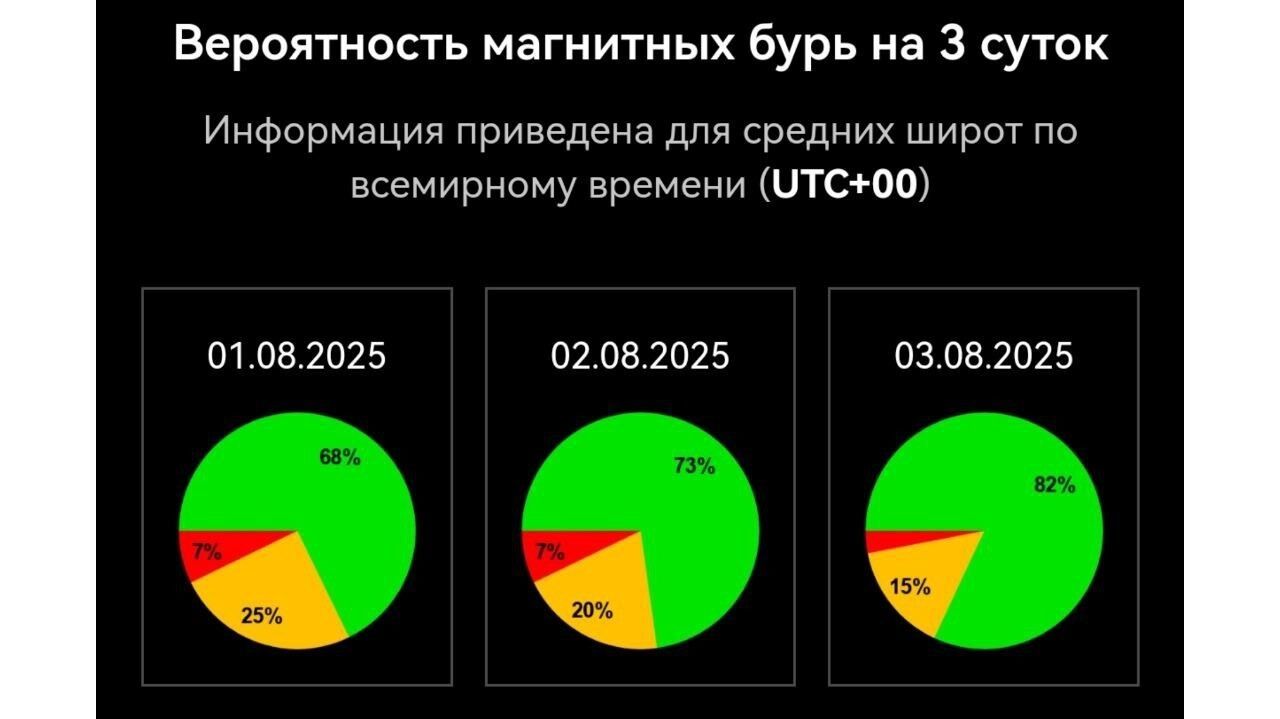 Вероятность магнитных бурь на 3 суток

Информация приведена для средних широт по всемирному времени (UTC+00)

01.08.2025

68%
7%
25%

02.08.2025

73%
7%
20%

03.08.2025

82%
15%